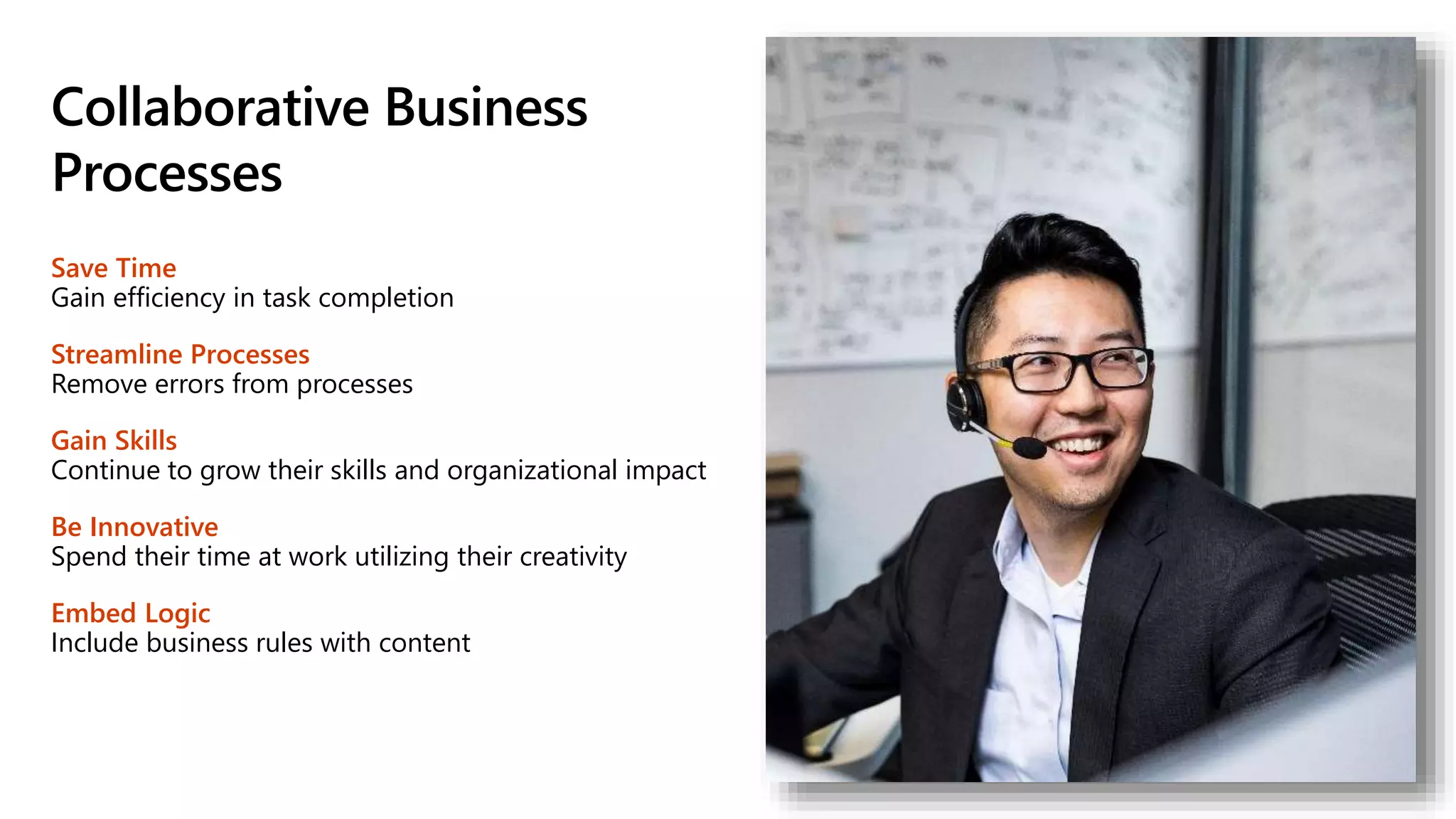 Collaborative Business Processes

Save Time
Gain efficiency in task completion

Streamline Processes
Remove errors from processes

Gain Skills
Continue to grow their skills and organizational impact

Be Innovative
Spend their time at work utilizing their creativity

Embed Logic
Include business rules with content